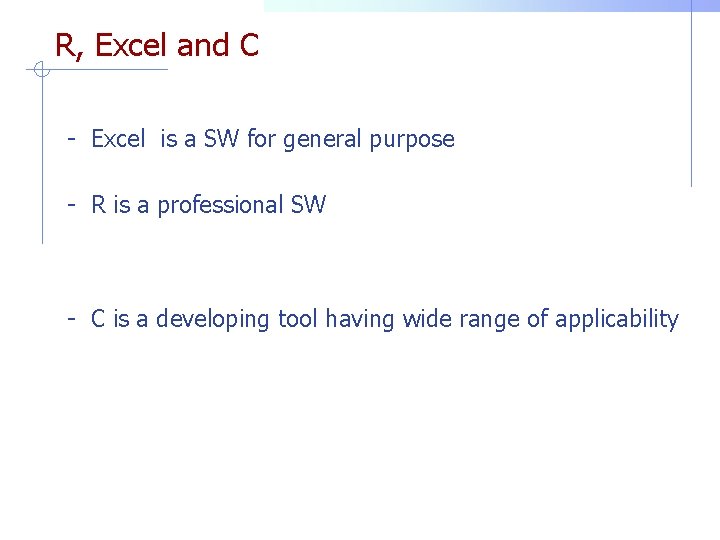 R, Excel and C

- Excel is a SW for general purpose

- R is a professional SW

- C is a developing tool having wide range of applicability